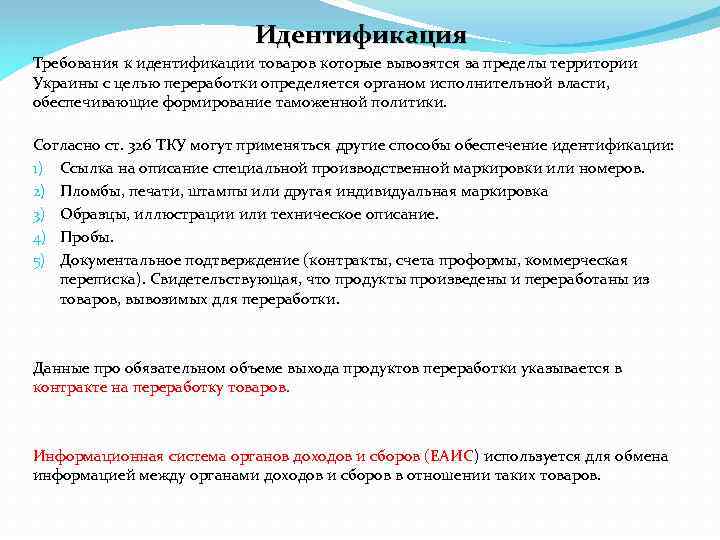 Идентификация

Требования к идентификации товаров которые вывозятся за пределы территории Украины с целью переработки определяется органом исполнительной власти, обеспечивающие формирование таможенной политики.

Согласно ст. 326 ТКУ могут применяться другие способы обеспечение идентификации:
1) Ссылка на описание специальной производственной маркировки или номеров.
2) Пломбы, печати, штампы или другая индивидуальная маркировка
3) Образцы, иллюстрации или техническое описание.
4) Пробы.
5) Документальное подтверждение (контракты, счета проформы, коммерческая переписка). Свидетельствующая, что продукты произведены и переработаны из товаров, вывозимых для переработки.

Данные про обязательном объеме выхода продуктов переработки указывается в контракте на переработку товаров.

Информационная система органов доходов и сборов (ЕАИС) используется для обмена информацией между органами доходов и сборов в отношении таких товаров.